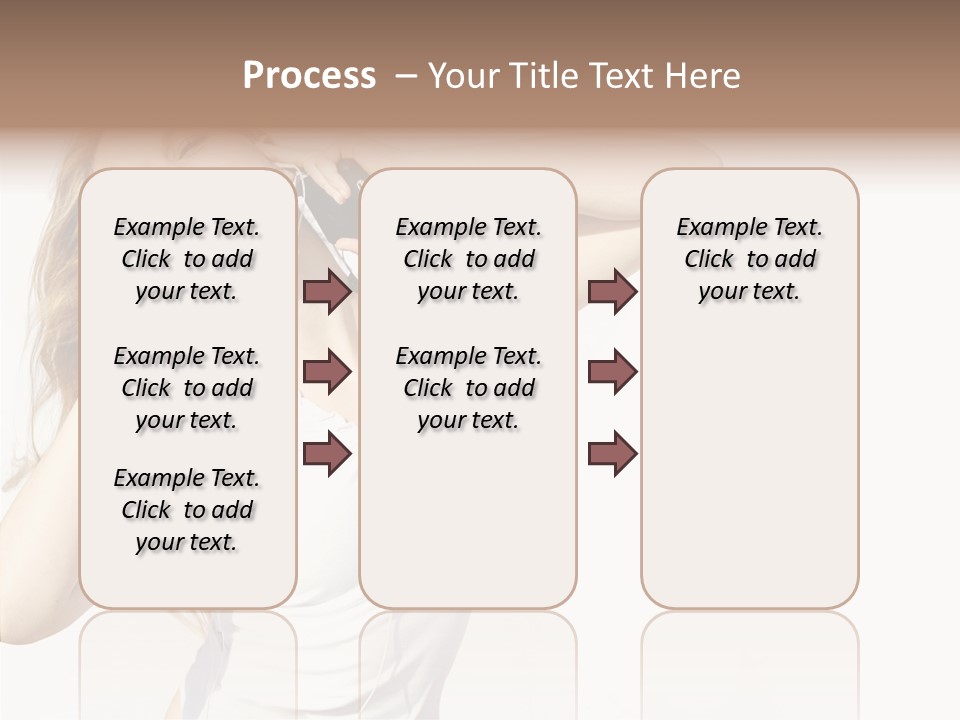 Process – Your Title Text Here

Example Text. Click to add your text.

Example Text. Click to add your text.

Example Text. Click to add your text.

Example Text. Click to add your text.

Example Text. Click to add your text.

Example Text. Click to add your text.